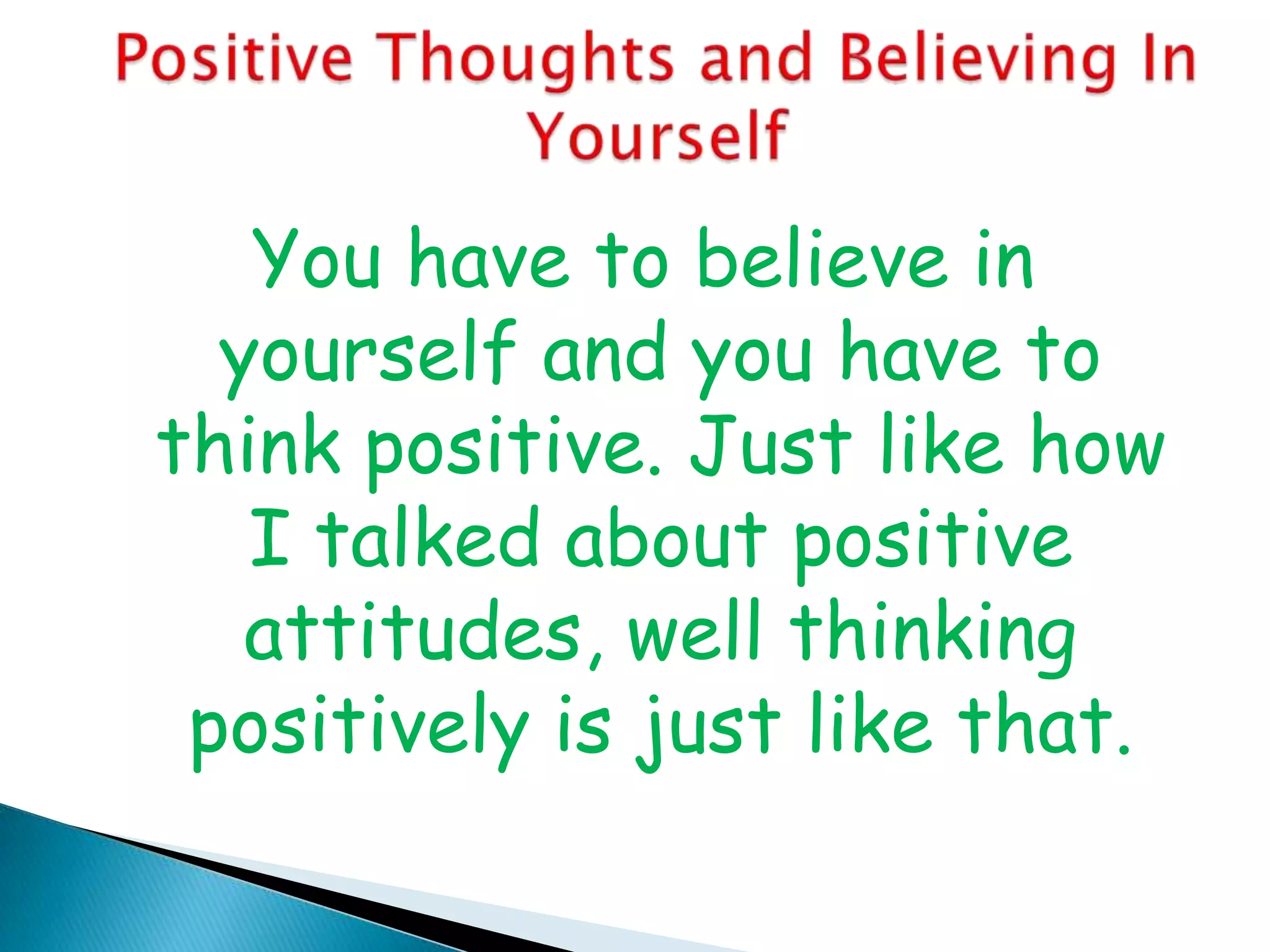 Positive Thoughts and Believing In Yourself

You have to believe in yourself and you have to think positive. Just like how I talked about positive attitudes, well thinking positively is just like that.